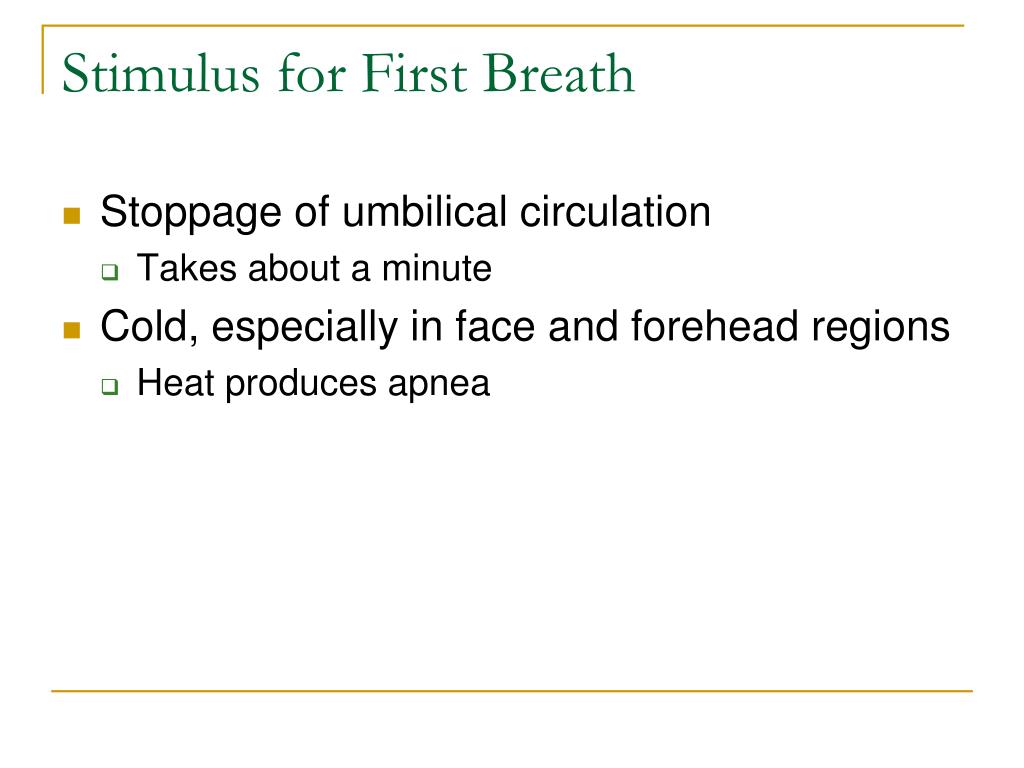 Stimulus for First Breath

- Stoppage of umbilical circulation
  - Takes about a minute
- Cold, especially in face and forehead regions
  - Heat produces apnea